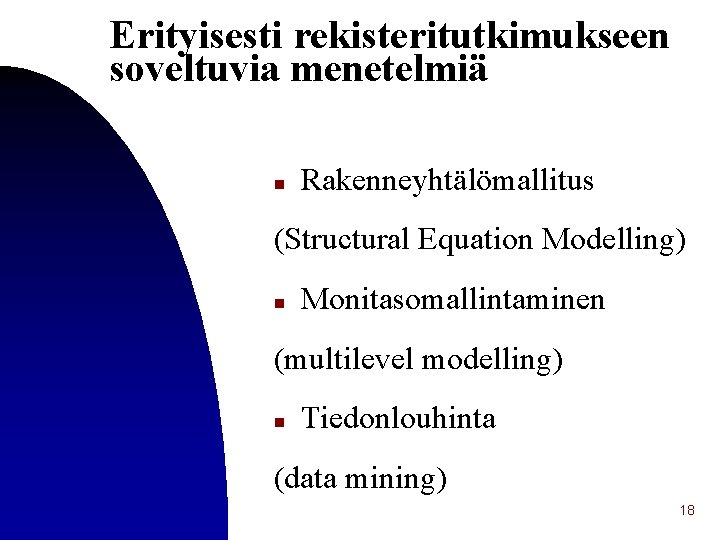 Erityisesti rekisteritutkimukseen soveltuvia menetelmiä

■ Rakenneyhtälömallitus

(Structural Equation Modelling)

■ Monitasomallintaminen

(multilevel modelling)

■ Tiedonlouhinta

(data mining)

18